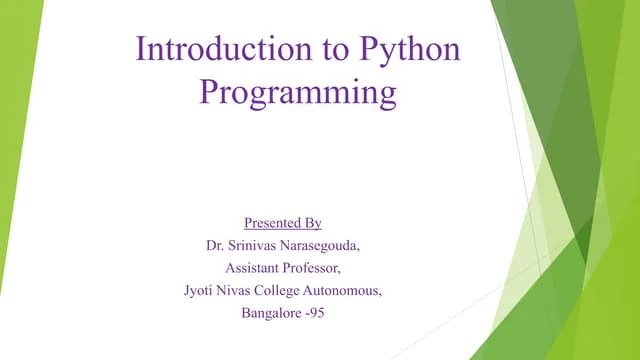 Introduction to Python Programming

Presented By
Dr. Srinivas Narasegouda,
Assistant Professor,
Jyoti Nivas College Autonomous,
Bangalore -95